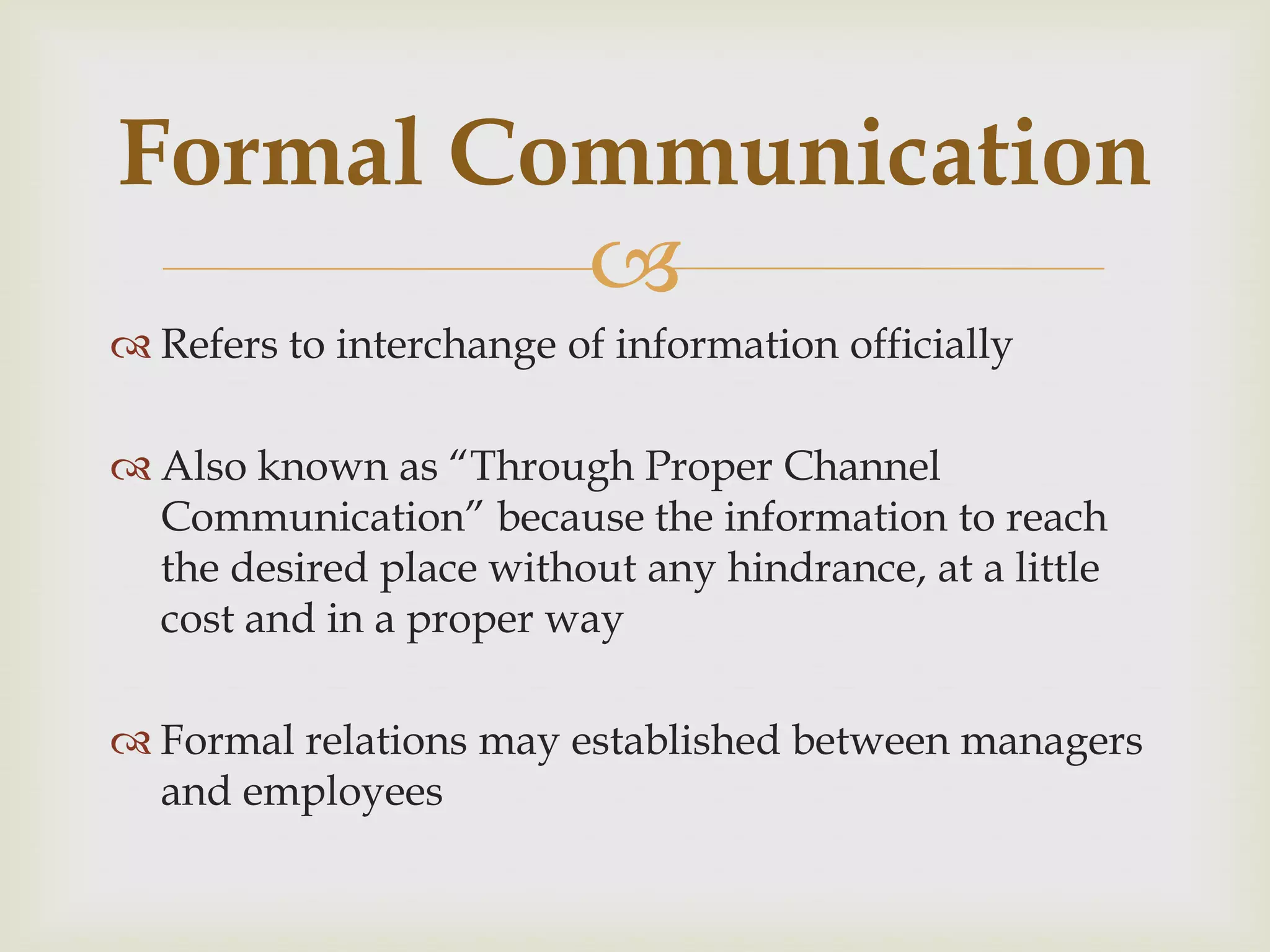 Formal Communication

Refers to interchange of information officially

Also known as “Through Proper Channel Communication” because the information to reach the desired place without any hindrance, at a little cost and in a proper way

Formal relations may established between managers and employees